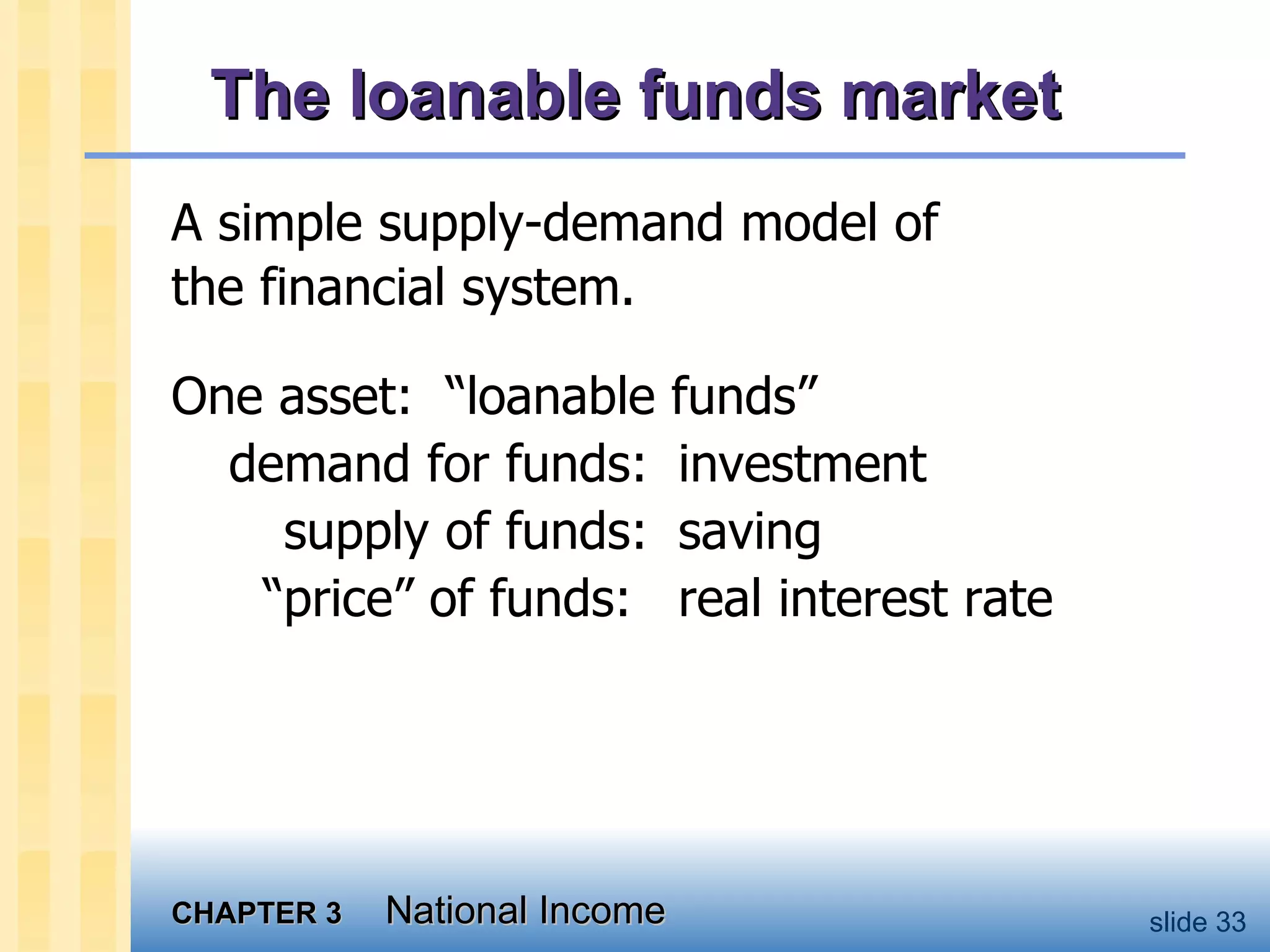 The loanable funds market

A simple supply-demand model of the financial system.

One asset: “loanable funds”
demand for funds: investment
supply of funds: saving
“price” of funds: real interest rate

CHAPTER 3 National Income

slide 33